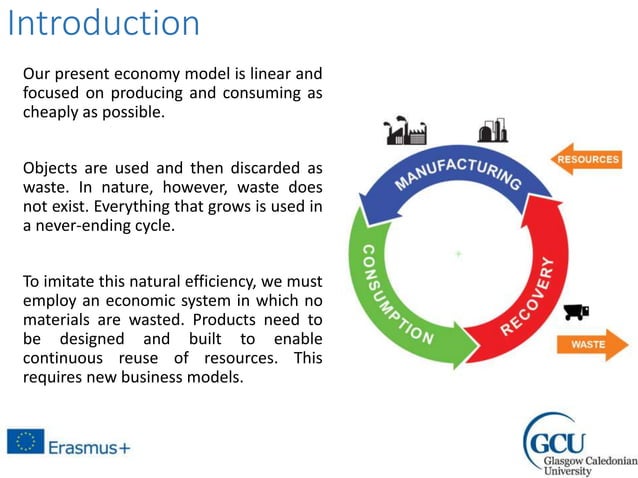 Introduction

Our present economy model is linear and focused on producing and consuming as cheaply as possible.

Objects are used and then discarded as waste. In nature, however, waste does not exist. Everything that grows is used in a never-ending cycle.

To imitate this natural efficiency, we must employ an economic system in which no materials are wasted. Products need to be designed and built to enable continuous reuse of resources. This requires new business models.

RESOURCES

MANUFACTURING

CONSUMPTION

RECOVERY

WASTE

Erasmus+

GCU Glasgow Caledonian University